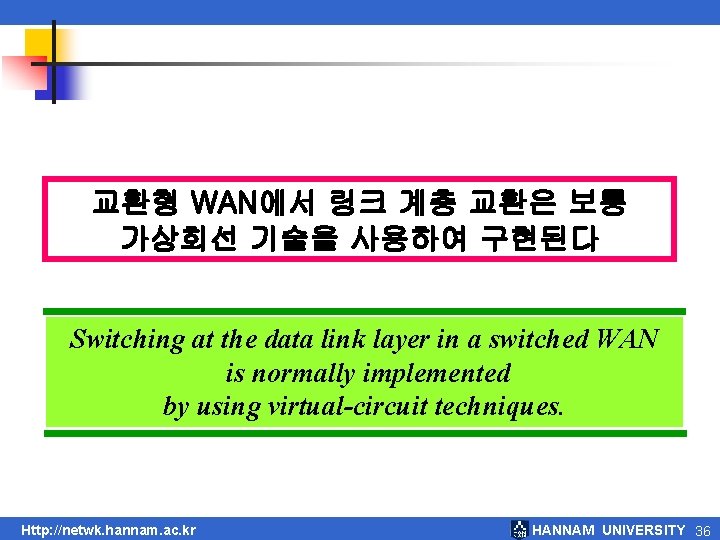 교환형 WAN에서 링크 계층 교환은 보통 가상회선 기술을 사용하여 구현된다

Switching at the data link layer in a switched WAN is normally implemented by using virtual-circuit techniques.

Http://netwk.hannam.ac.kr

HANNAM UNIVERSITY 36